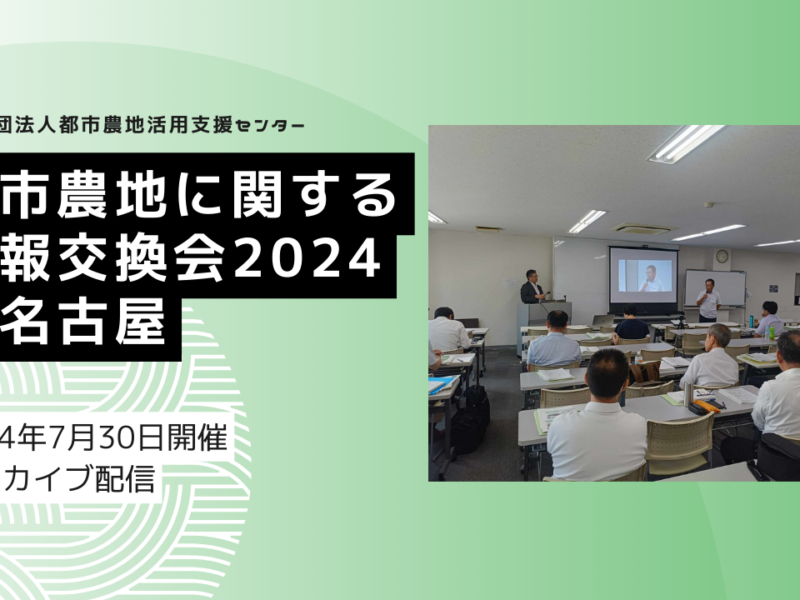 団法人都市農地活用支援センター

市農地に関する
報交換会2024
名古屋

4年7月30日開催
カイブ配信